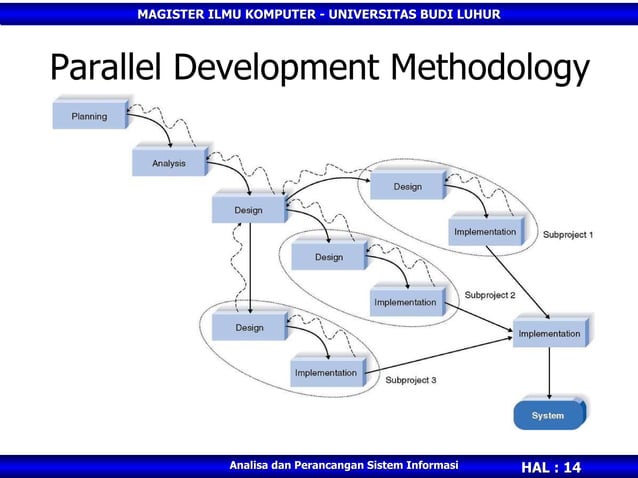 MAGISTER ILMU KOMPUTER - UNIVERSITAS BUDI LUHUR

Parallel Development Methodology

Planning

Analysis

Design

Design

Implementation

Subproject 1

Design

Implementation

Subproject 2

Design

Implementation

Subproject 3

Implementation

System

Analisa dan Perancangan Sistem Informasi

HAL : 14